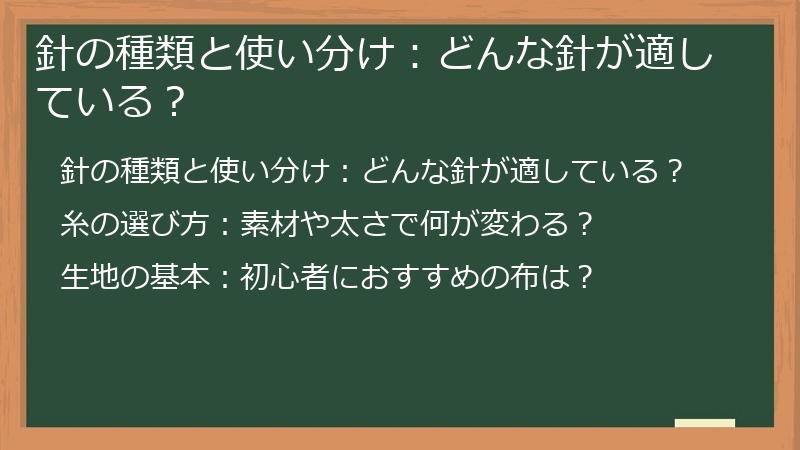 針の種類と使い分け：どんな針が適している？

針の種類と使い分け：どんな針が適している？

糸の選び方：素材や太さで何が変わる？

生地の基本：初心者におすすめの布は？